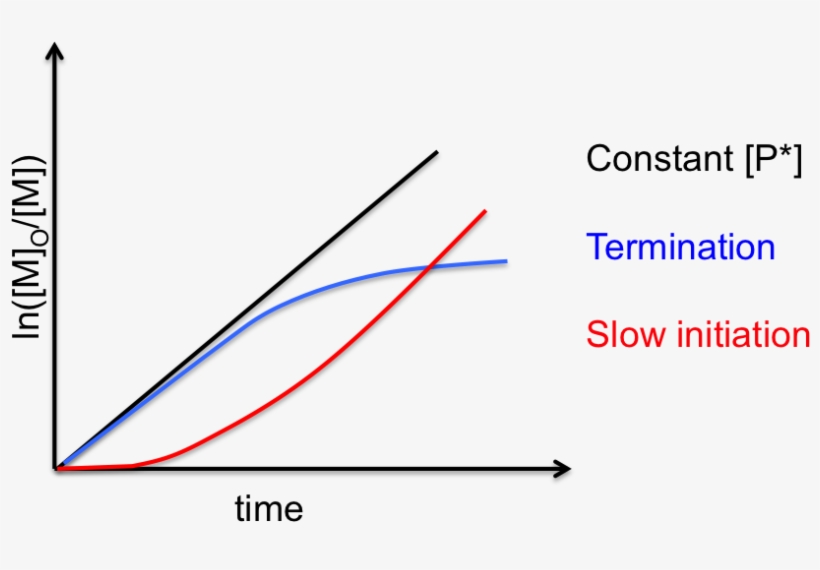 $\ln([M]_O/[M])$

Constant [P*]

Termination

Slow initiation

time